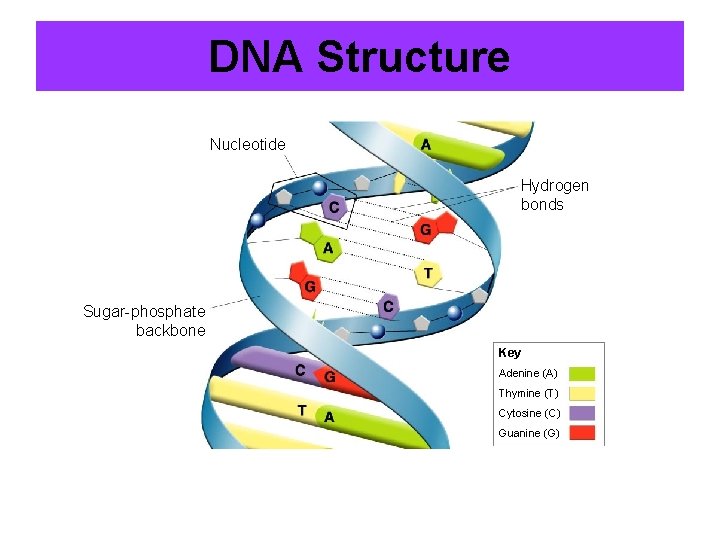 DNA Structure

Nucleotide

A

Hydrogen bonds

C

G

A

T

G

C

Sugar-phosphate backbone

C G

T A

Key
Adenine (A)
Thymine (T)
Cytosine (C)
Guanine (G)